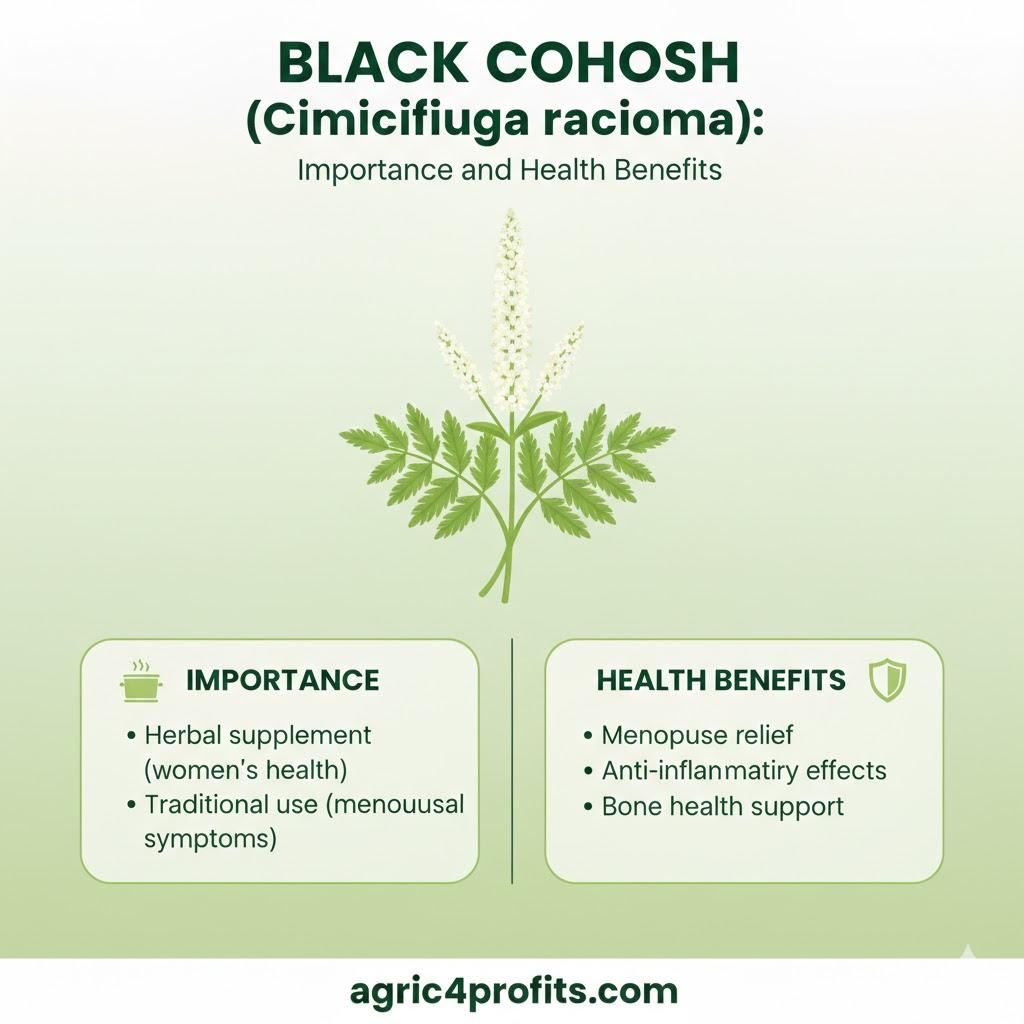 BLACK COHOSH
(Cimicifiuga racioma):
Importance and Health Benefits

IMPORTANCE
• Herbal supplement (women's health)
• Traditional use (menouusal symptoms)

HEALTH BENEFITS
• Menopuse relief
• Anti-inflanmatiry effects
• Bone health support

agric4profits.com